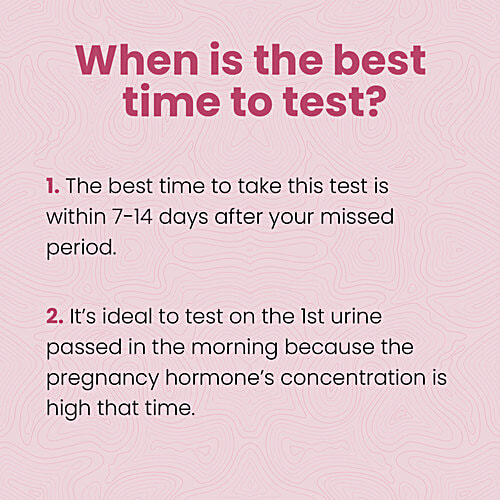 When is the best time to test?

1. The best time to take this test is within 7-14 days after your missed period.

2. It's ideal to test on the 1st urine passed in the morning because the pregnancy hormone's concentration is high that time.